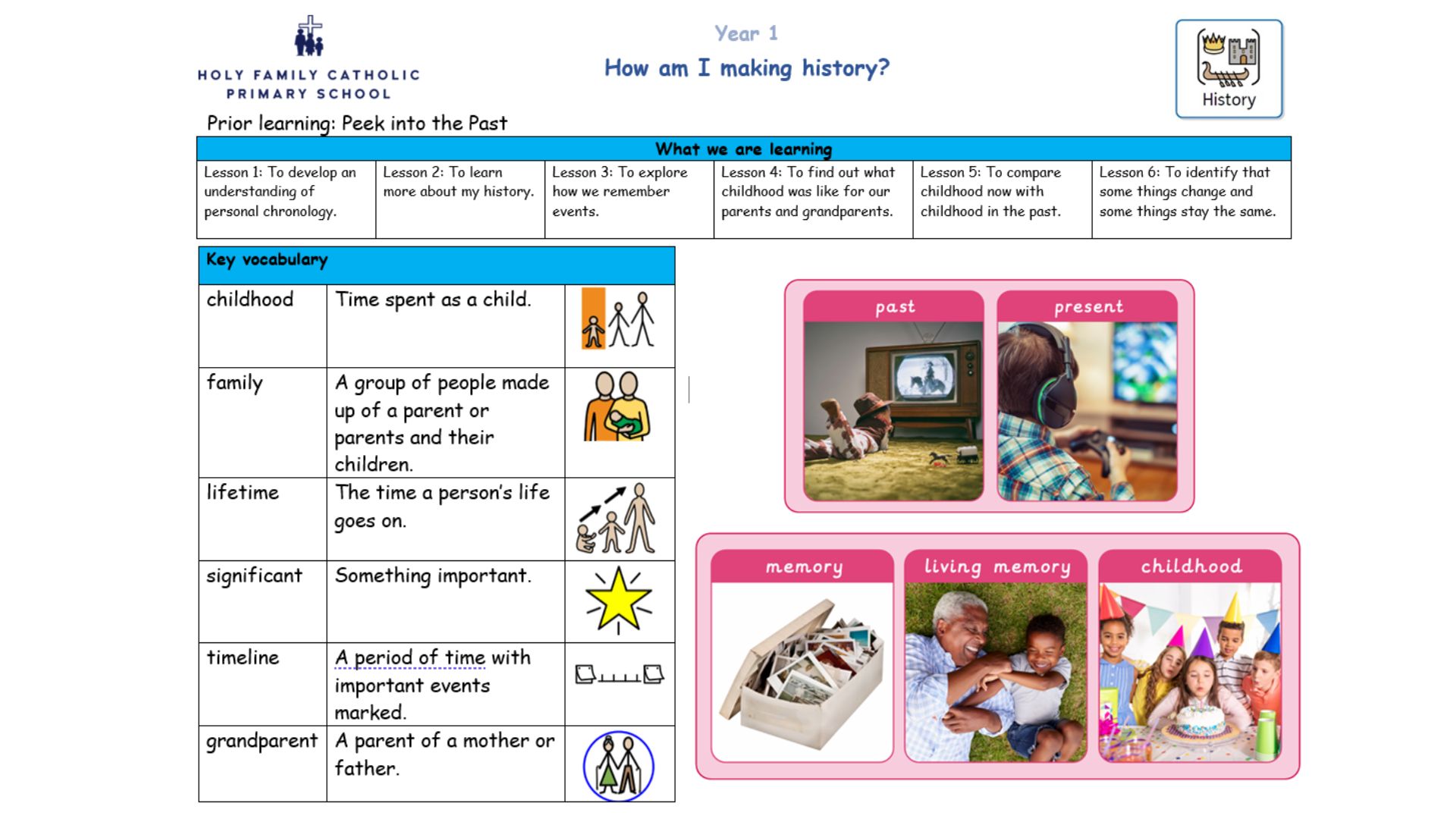 HOLY FAMILY CATHOLIC PRIMARY SCHOOL

Year 1

How am I making history?

History

Prior learning: Peek into the Past

| What we are learning | | | | | |
|---|---|---|---|---|---|
| Lesson 1: To develop an understanding of personal chronology. | Lesson 2: To learn more about my history. | Lesson 3: To explore how we remember events. | Lesson 4: To find out what childhood was like for our parents and grandparents. | Lesson 5: To compare childhood now with childhood in the past. | Lesson 6: To identify that some things change and some things stay the same. |

| Key vocabulary | | |
|---|---|---|
| childhood | Time spent as a child. | |
| family | A group of people made up of a parent or parents and their children. | |
| lifetime | The time a person's life goes on. | |
| significant | Something important. | |
| timeline | A period of time with important events marked. | |
| grandparent | A parent of a mother or father. | |

past

present

memory

living memory

childhood